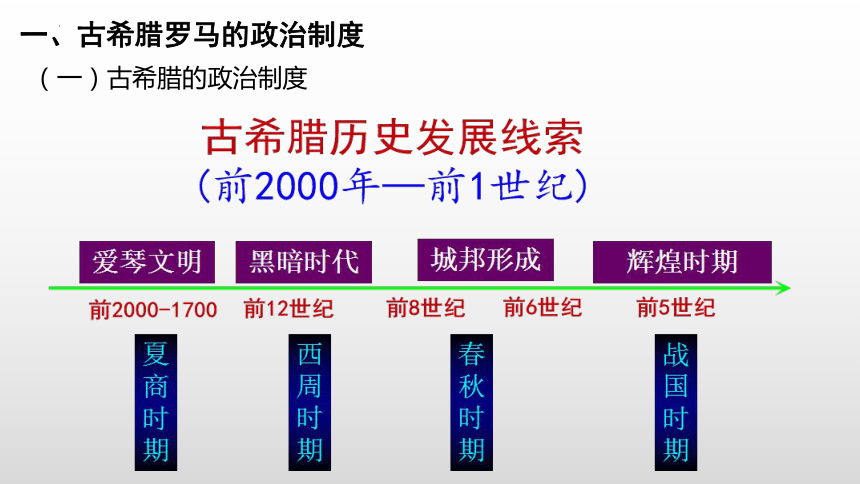 一、古希腊罗马的政治制度
（一）古希腊的政治制度

古希腊历史发展线索
（前2000年—前1世纪）

爱琴文明　黑暗时代　城邦形成　辉煌时期

前2000-1700　前12世纪　前8世纪　前6世纪　前5世纪

夏商时期　西周时期　春秋时期　战国时期